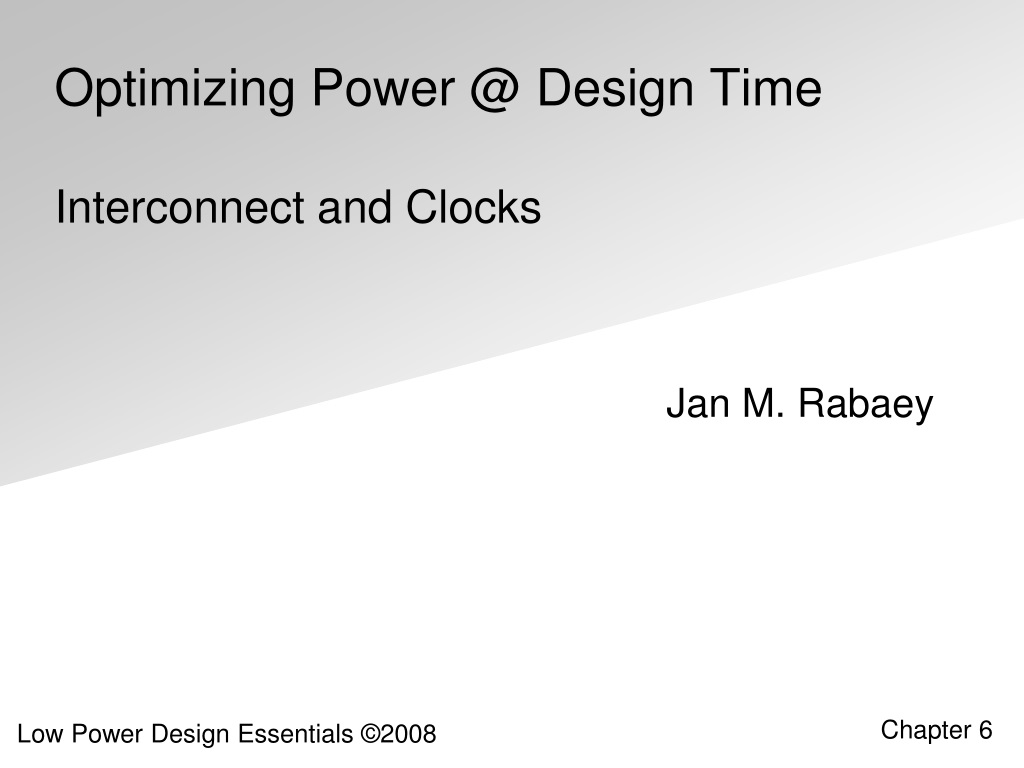 Optimizing Power @ Design Time

Interconnect and Clocks

Jan M. Rabaey

Low Power Design Essentials ©2008

Chapter 6